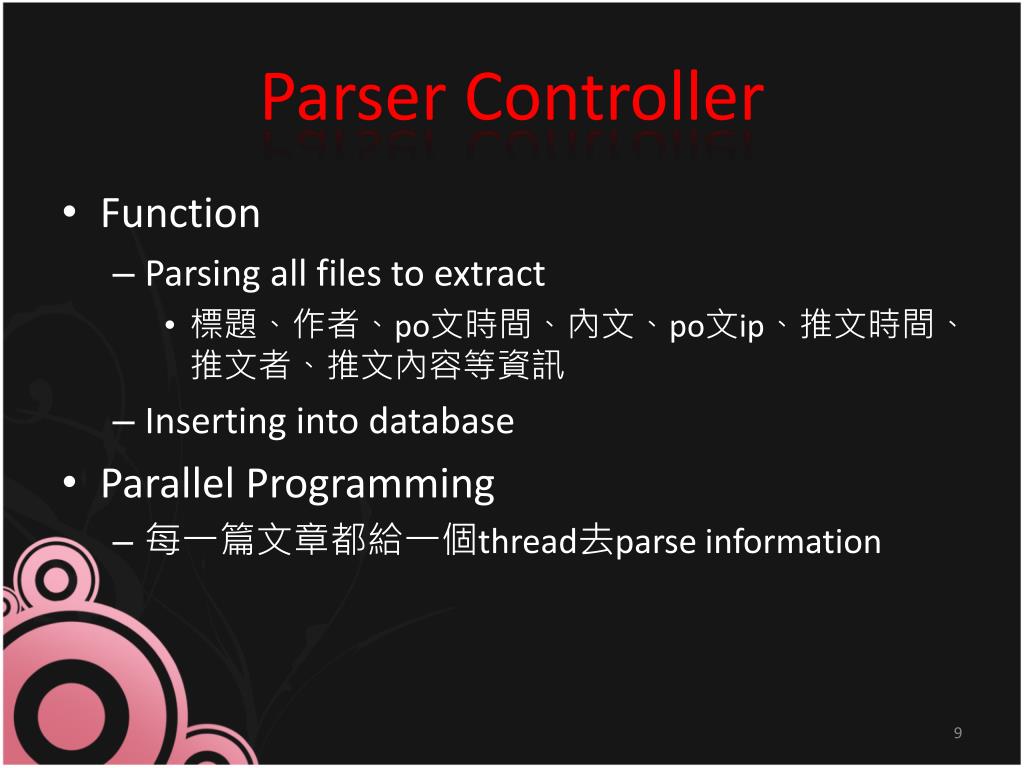 Parser Controller

• Function
– Parsing all files to extract
• 標題、作者、po文時間、內文、po文ip、推文時間、推文者、推文內容等資訊
– Inserting into database
• Parallel Programming
– 每一篇文章都給一個thread去parse information

9